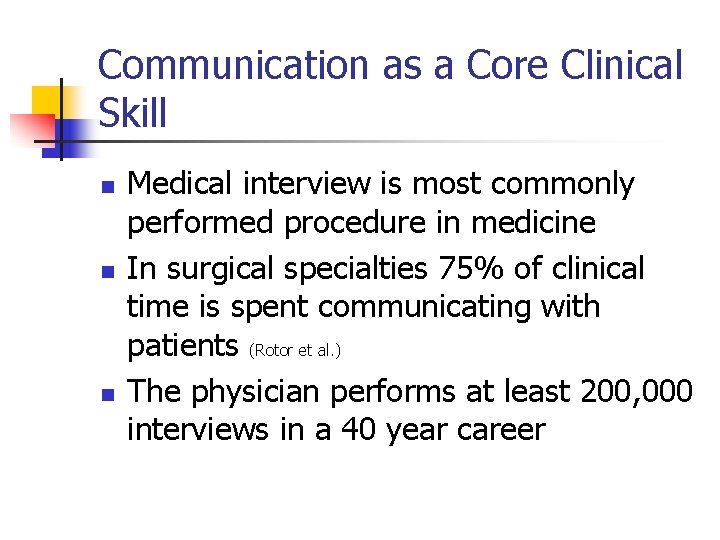 Communication as a Core Clinical Skill

- Medical interview is most commonly performed procedure in medicine
- In surgical specialties 75% of clinical time is spent communicating with patients (Rotor et al.)
- The physician performs at least 200,000 interviews in a 40 year career